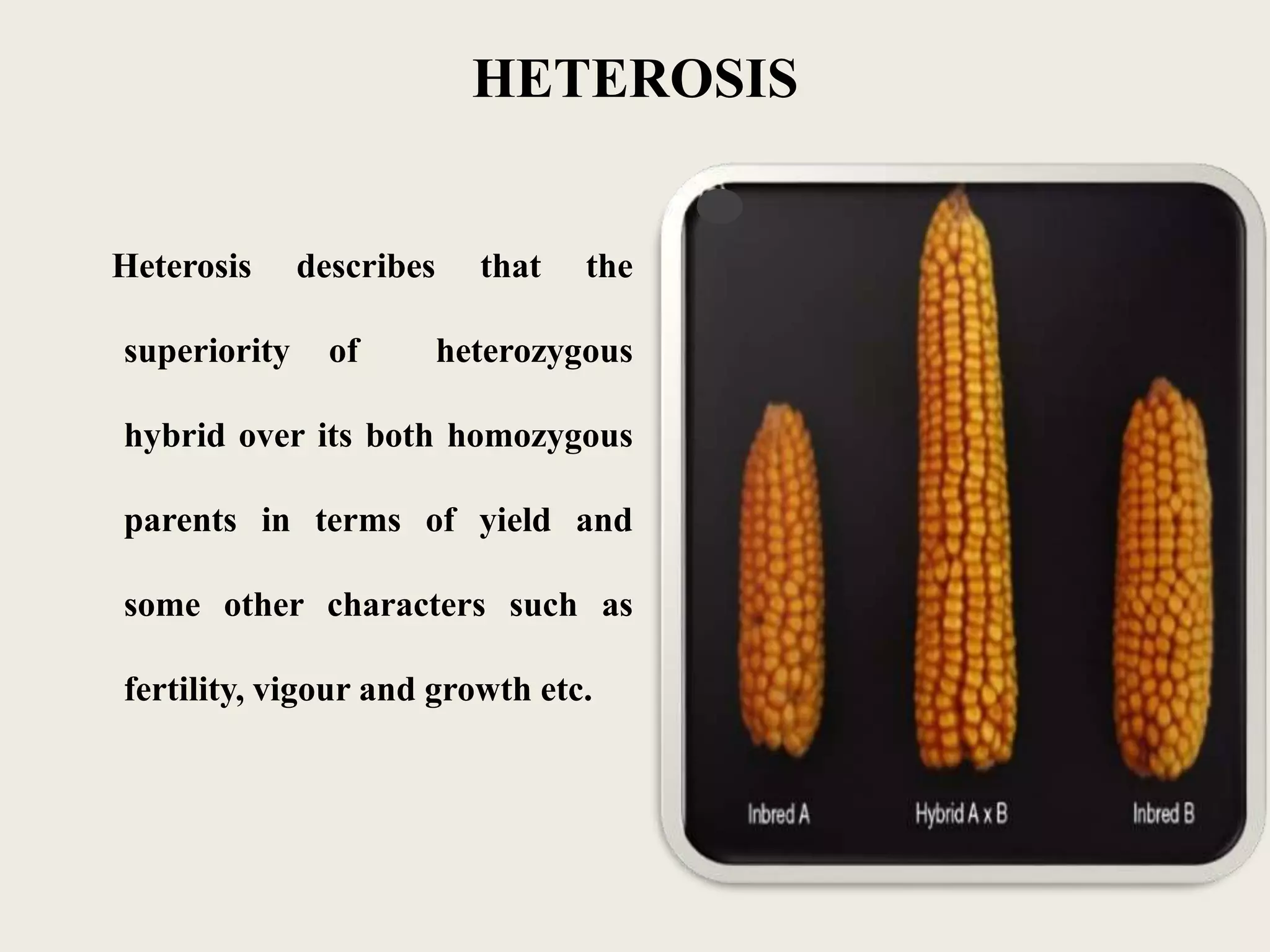 HETEROSIS

Heterosis describes that the superiority of heterozygous hybrid over its both homozygous parents in terms of yield and some other characters such as fertility, vigour and growth etc.

Inbred A

Hybrid A x B

Inbred B